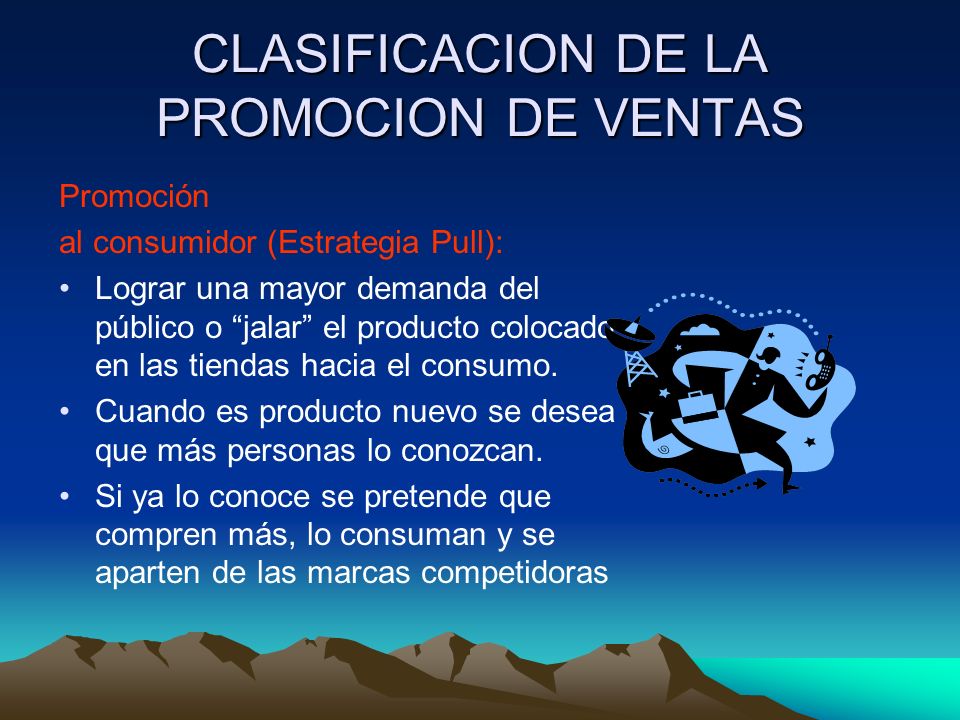 CLASIFICACION DE LA PROMOCION DE VENTAS

Promoción

al consumidor (Estrategia Pull):

• Lograr una mayor demanda del público o “jalar” el producto colocado en las tiendas hacia el consumo.

• Cuando es producto nuevo se desea que más personas lo conozcan.

• Si ya lo conoce se pretende que compren más, lo consuman y se aparten de las marcas competidoras